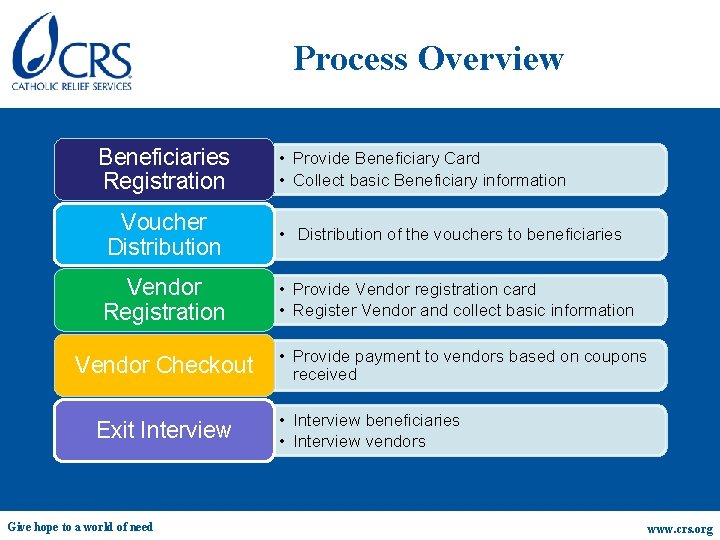 CRS
CATHOLIC RELIEF SERVICES

Process Overview

Beneficiaries Registration
• Provide Beneficiary Card
• Collect basic Beneficiary information

Voucher Distribution
• Distribution of the vouchers to beneficiaries

Vendor Registration
• Provide Vendor registration card
• Register Vendor and collect basic information

Vendor Checkout
• Provide payment to vendors based on coupons received

Exit Interview
• Interview beneficiaries
• Interview vendors

Give hope to a world of need

www.crs.org